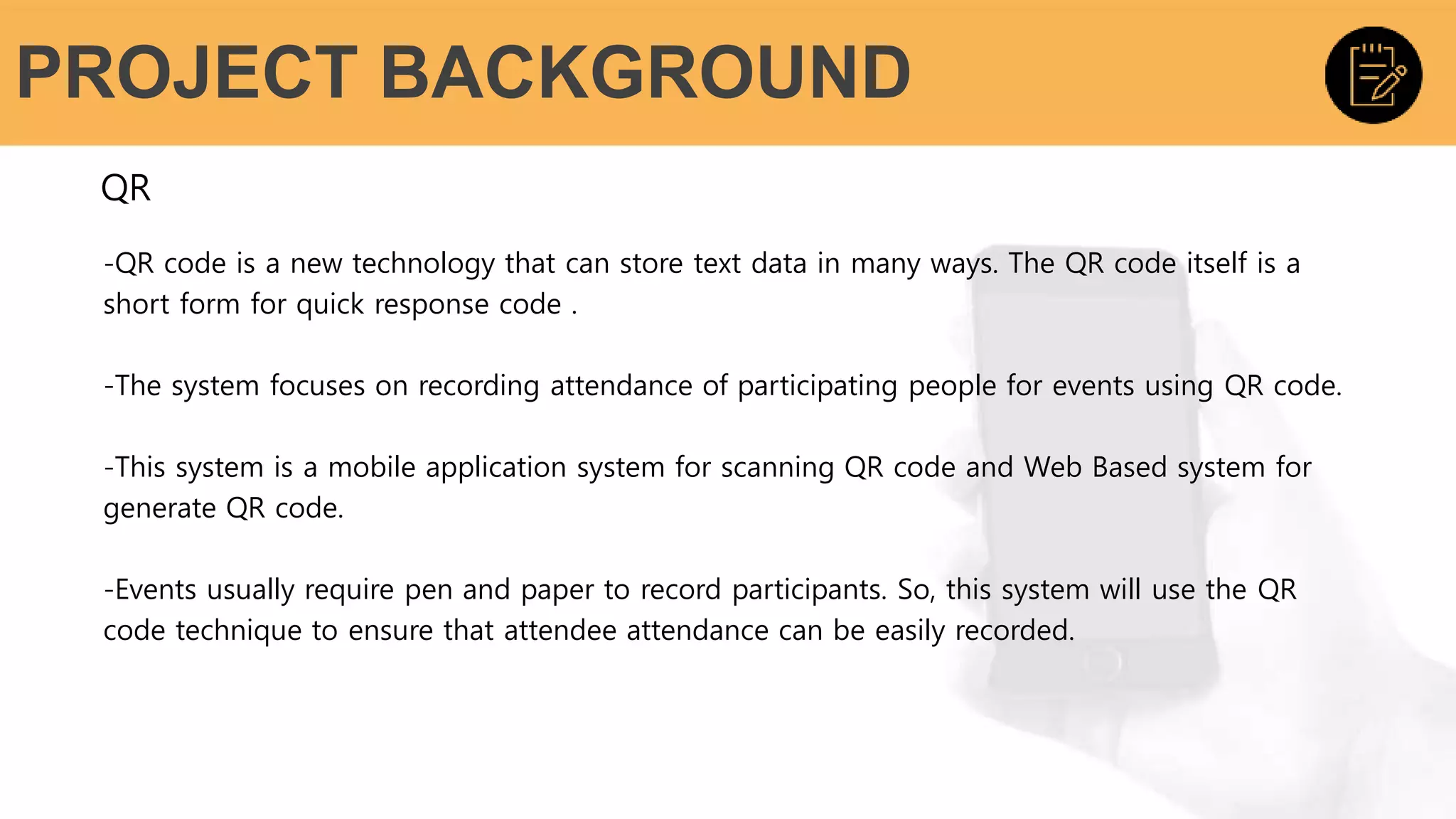 PROJECT BACKGROUND

QR

-QR code is a new technology that can store text data in many ways. The QR code itself is a short form for quick response code .

-The system focuses on recording attendance of participating people for events using QR code.

-This system is a mobile application system for scanning QR code and Web Based system for generate QR code.

-Events usually require pen and paper to record participants. So, this system will use the QR code technique to ensure that attendee attendance can be easily recorded.